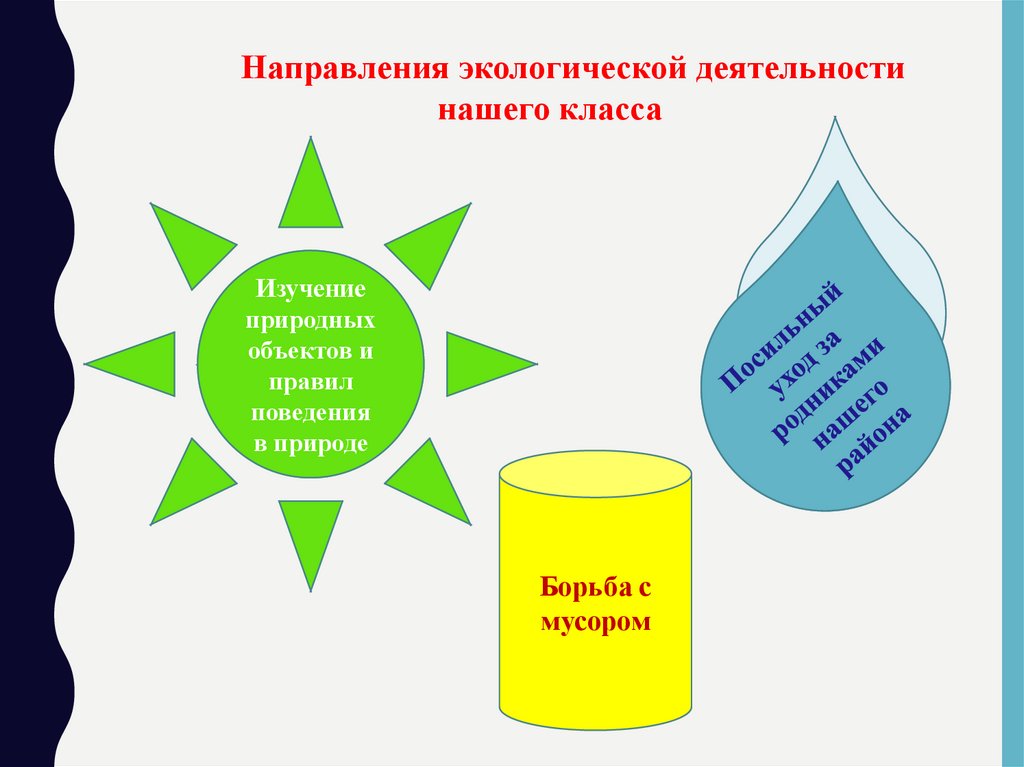 Направления экологической деятельности нашего класса

Изучение природных объектов и правил поведения в природе

Посильный уход за родниками нашего района

Борьба с мусором